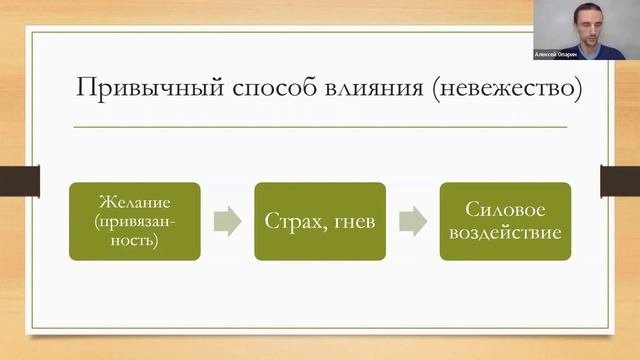 Алексей Опарин

Привычный способ влияния (невежество)

Желание (привязанность)

Страх, гнев

Силовое воздействие